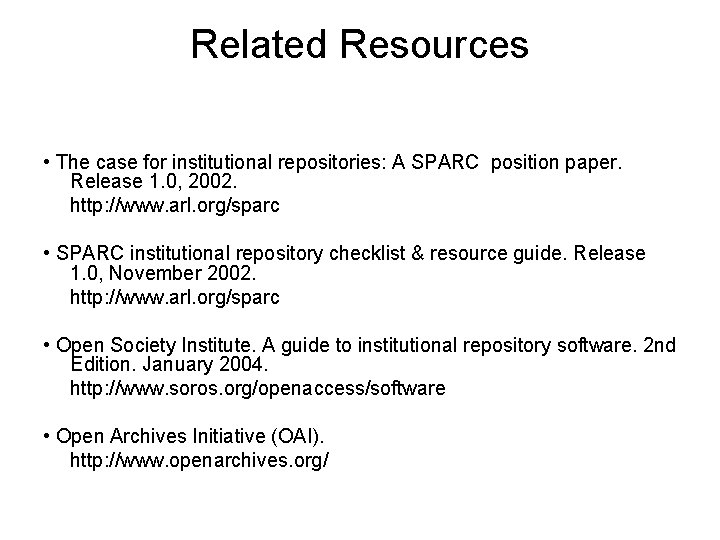 Related Resources

• The case for institutional repositories: A SPARC position paper. Release 1.0, 2002.
http://www.arl.org/sparc

• SPARC institutional repository checklist & resource guide. Release 1.0, November 2002.
http://www.arl.org/sparc

• Open Society Institute. A guide to institutional repository software. 2nd Edition. January 2004.
http://www.soros.org/openaccess/software

• Open Archives Initiative (OAI).
http://www.openarchives.org/